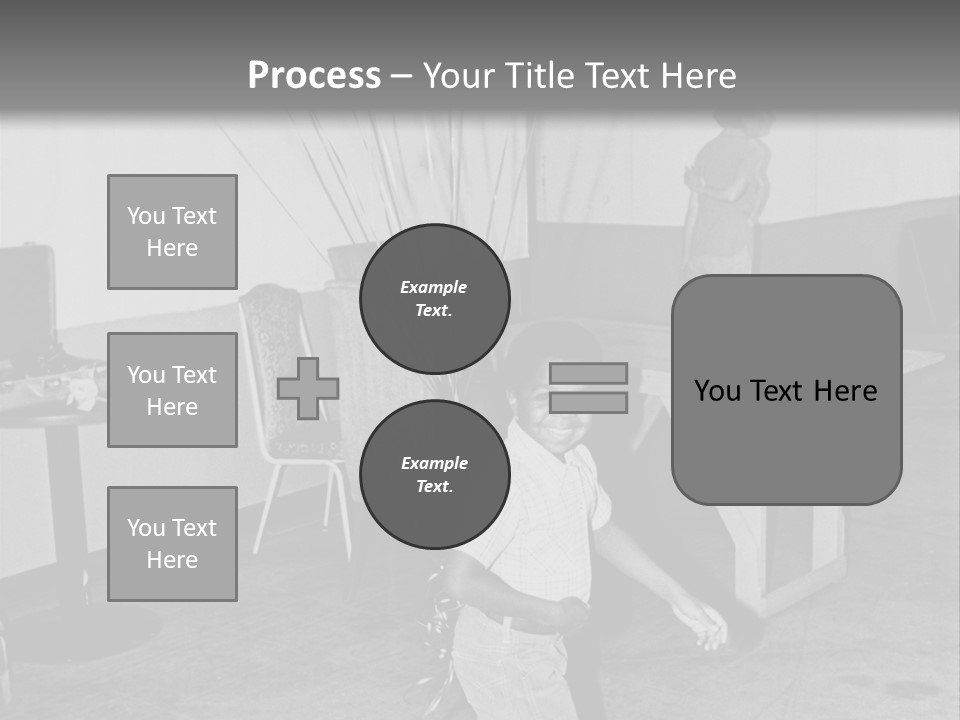 Process – Your Title Text Here

You Text Here

You Text Here

You Text Here

Example Text.

Example Text.

You Text Here